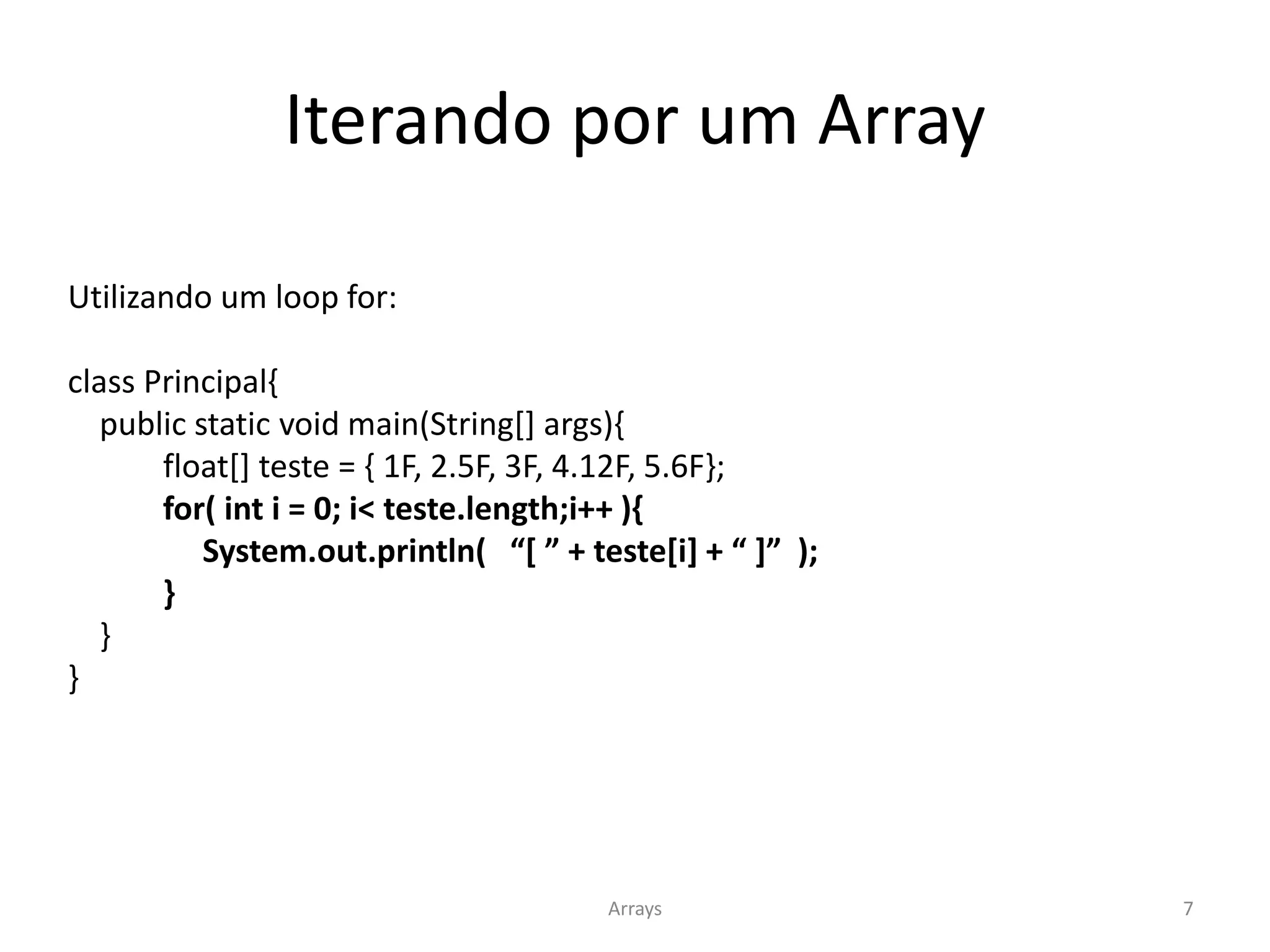 Iterando por um Array

Utilizando um loop for:

class Principal{
public static void main(String[] args){
float[] teste = { 1F, 2.5F, 3F, 4.12F, 5.6F};
for( int i = 0; i< teste.length;i++ ){
System.out.println( “[ ” + teste[i] + “ ]” );
}
}
}

Arrays

7